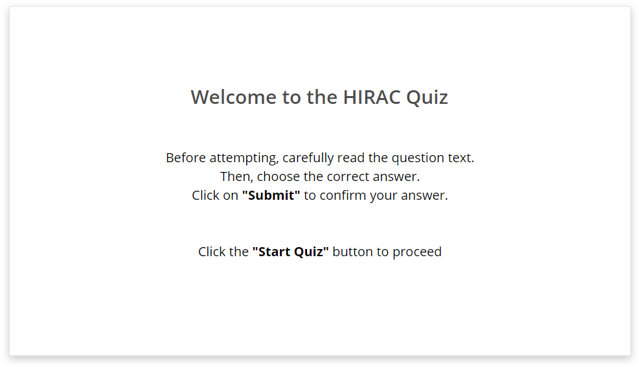 Welcome to the HIRAC Quiz

Before attempting, carefully read the question text.
Then, choose the correct answer.
Click on "Submit" to confirm your answer.

Click the "Start Quiz" button to proceed